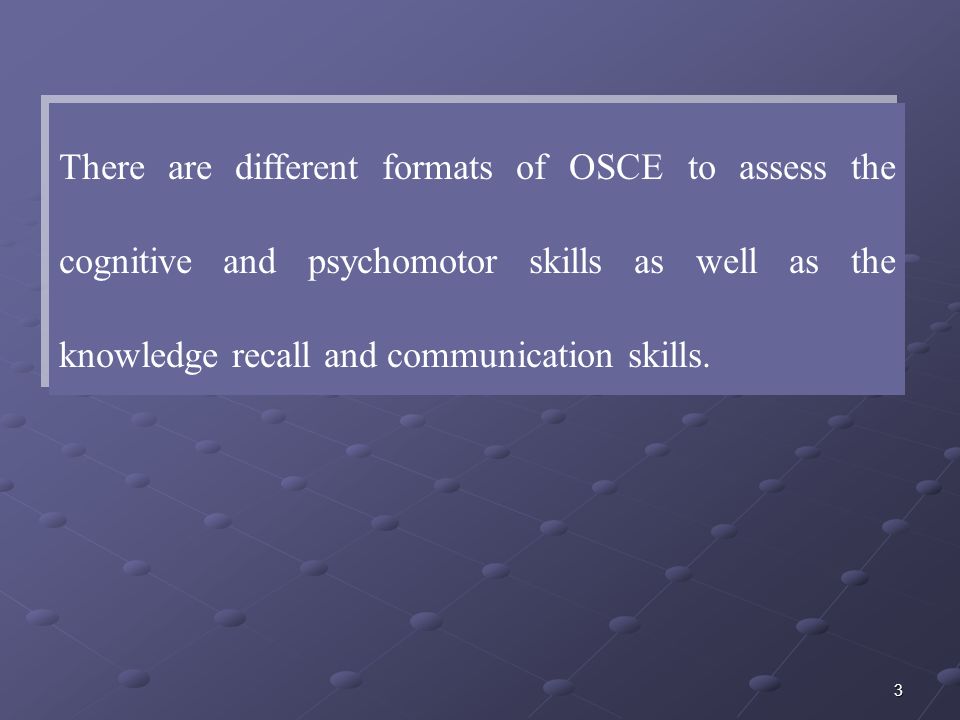 There are different formats of OSCE to assess the cognitive and psychomotor skills as well as the knowledge recall and communication skills.

3